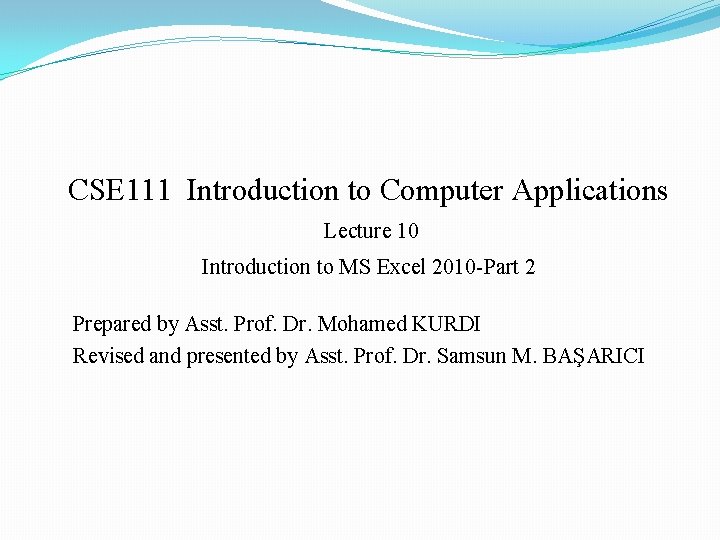 CSE111 Introduction to Computer Applications

Lecture 10

Introduction to MS Excel 2010-Part 2

Prepared by Asst. Prof. Dr. Mohamed KURDI
Revised and presented by Asst. Prof. Dr. Samsun M. BAŞARICI